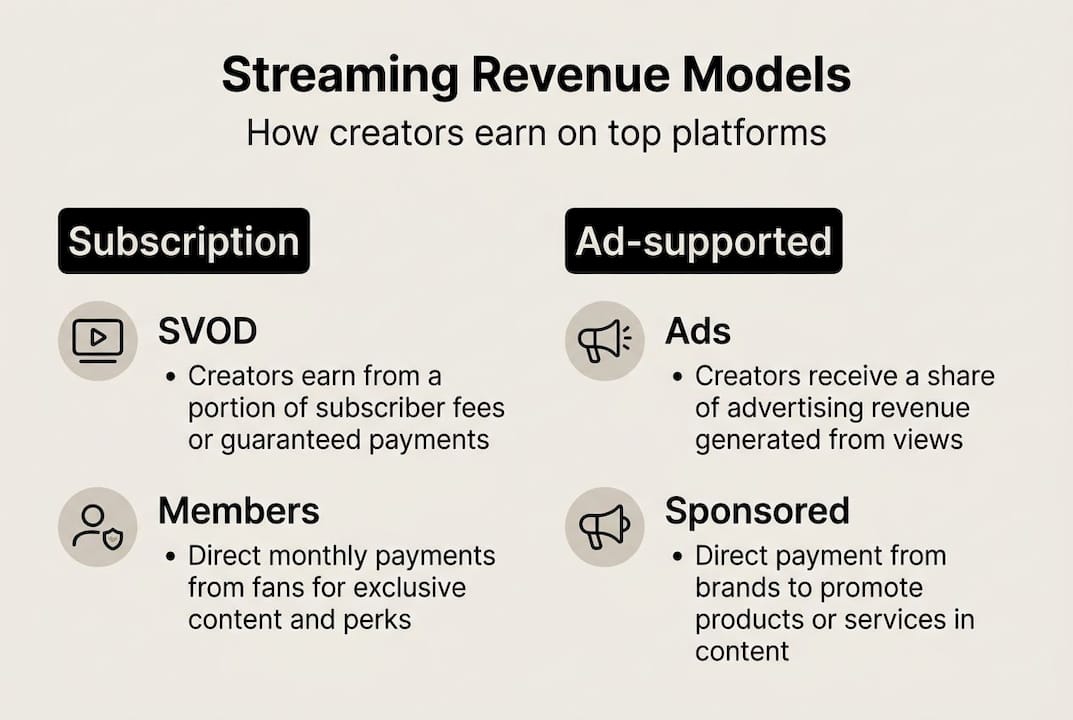 Streaming Revenue Models

How creators earn on top platforms

Subscription

SVOD

• Creators earn from a portion of subscriber fees or guaranteed payments

Members

• Direct monthly payments from fans for exclusive content and perks

Ad-supported

Ads

• Creators receive a share of advertising revenue generated from views

Sponsored

• Direct payment from brands to promote products or services in content